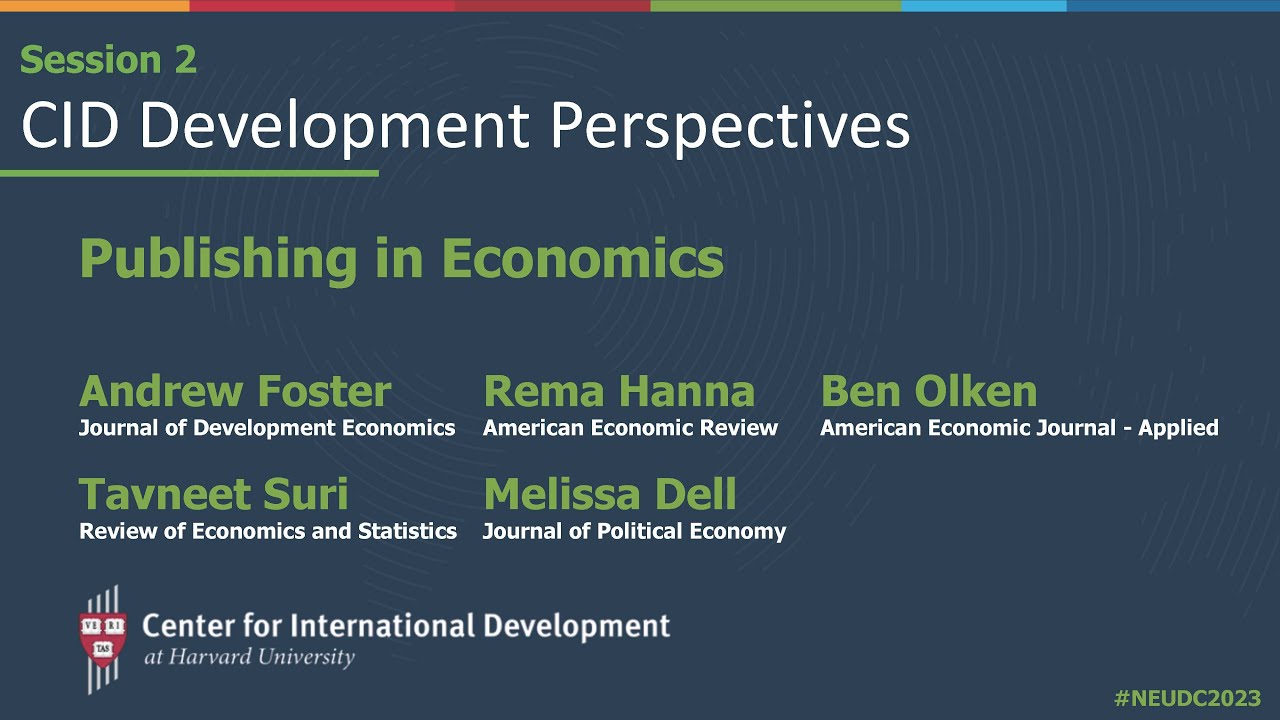 Session 2
CID Development Perspectives

Publishing in Economics

Andrew Foster
Journal of Development Economics

Rema Hanna
American Economic Review

Ben Olken
American Economic Journal - Applied

Tavneet Suri
Review of Economics and Statistics

Melissa Dell
Journal of Political Economy

VE RI TAS
Center for International Development
at Harvard University

#NEUDC2023